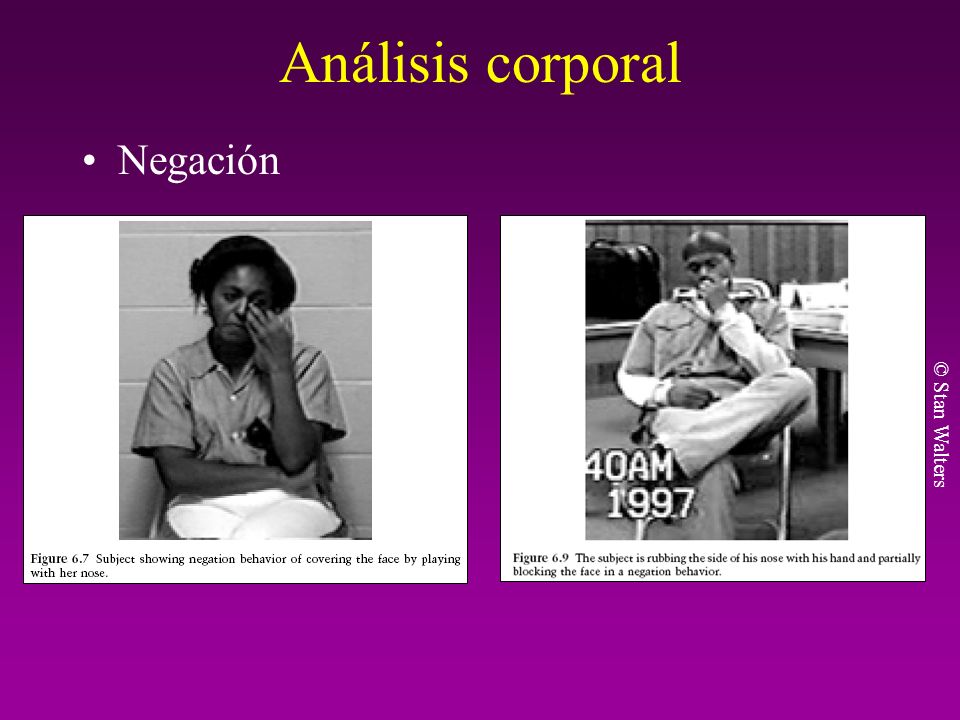 Análisis corporal

• Negación

Figure 6.7 Subject showing negation behavior of covering the face by playing with her nose.

40AM
1997

Figure 6.9 The subject is rubbing the side of his nose with his hand and partially blocking the face in a negation behavior.

© Stan Walters